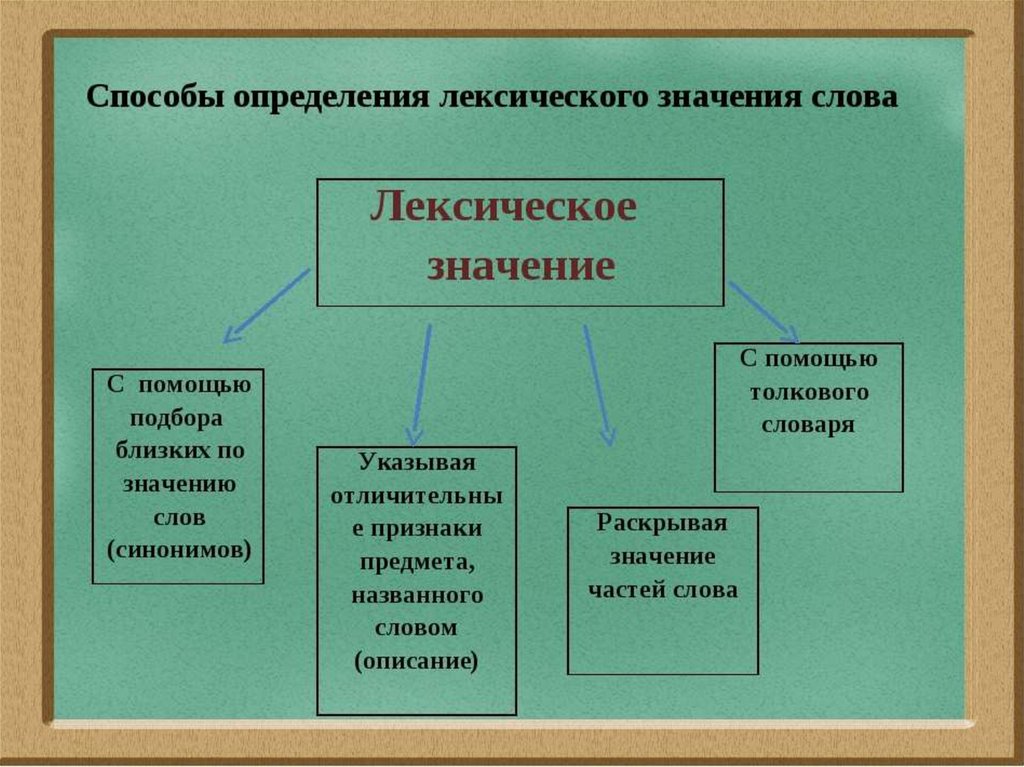 Способы определения лексического значения слова

Лексическое значение

С помощью подбора близких по значению слов (синонимов)

Указывая отличительные признаки предмета, названного словом (описание)

Раскрывая значение частей слова

С помощью толкового словаря